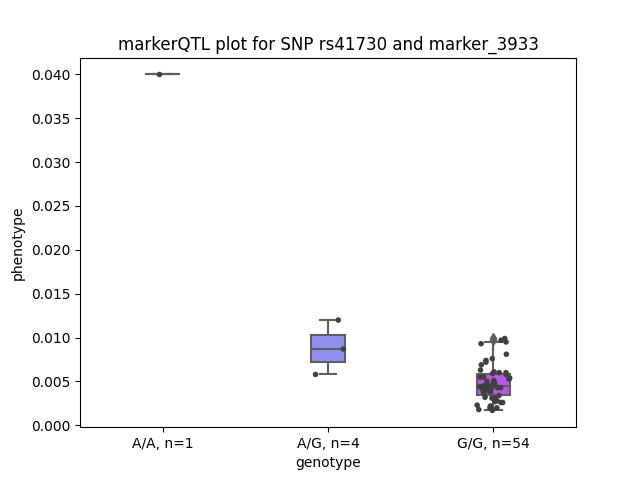 markerQTL plot for SNP rs41730 and marker_3933

phenotype

0.040
0.035
0.030
0.025
0.020
0.015
0.010
0.005
0.000

A/A, n=1
A/G, n=4
G/G, n=54

genotype